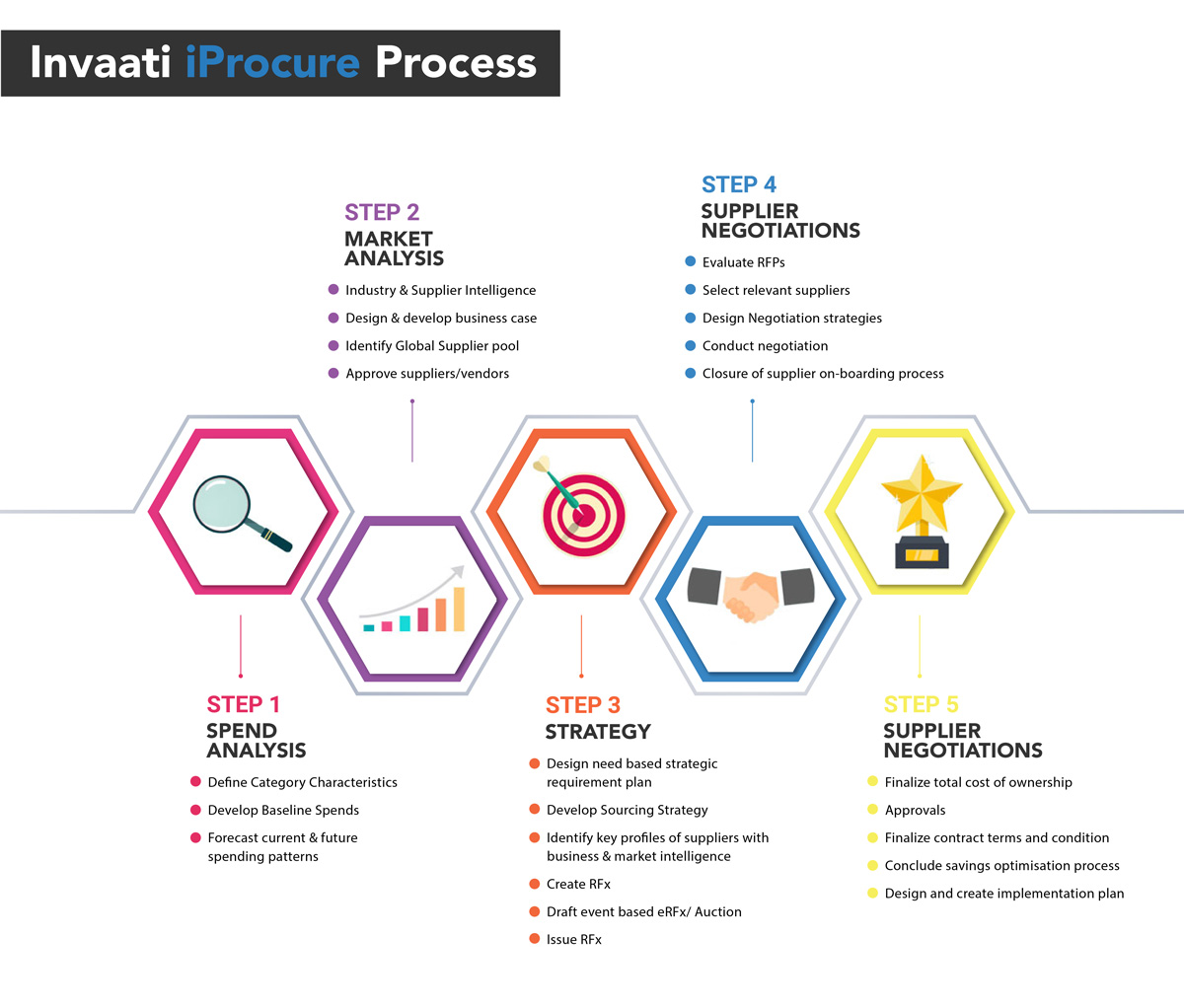 Invaati iProcure Process

STEP 1
SPEND ANALYSIS
Define Category Characteristics
Develop Baseline Spends
Forecast current & future spending patterns

STEP 2
MARKET ANALYSIS
Industry & Supplier Intelligence
Design & develop business case
Identify Global Supplier pool
Approve suppliers/vendors

STEP 3
STRATEGY
Design need based strategic requirement plan
Develop Sourcing Strategy
Identify key profiles of suppliers with business & market intelligence
Create RFx
Draft event based eRFx/ Auction
Issue RFx

STEP 4
SUPPLIER NEGOTIATIONS
Evaluate RFPs
Select relevant suppliers
Design Negotiation strategies
Conduct negotiation
Closure of supplier on-boarding process

STEP 5
SUPPLIER NEGOTIATIONS
Finalize total cost of ownership
Approvals
Finalize contract terms and condition
Conclude savings optimisation process
Design and create implementation plan